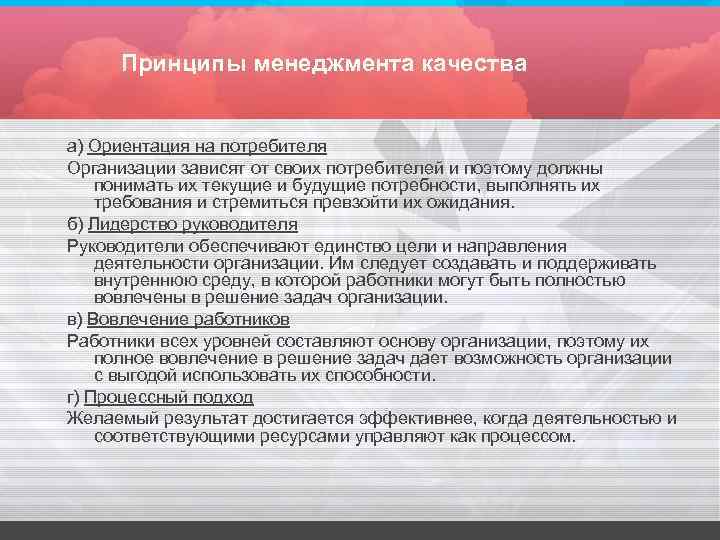 Принципы менеджмента качества

а) Ориентация на потребителя

Организации зависят от своих потребителей и поэтому должны понимать их текущие и будущие потребности, выполнять их требования и стремиться превзойти их ожидания.

б) Лидерство руководителя

Руководители обеспечивают единство цели и направления деятельности организации. Им следует создавать и поддерживать внутреннюю среду, в которой работники могут быть полностью вовлечены в решение задач организации.

в) Вовлечение работников

Работники всех уровней составляют основу организации, поэтому их полное вовлечение в решение задач дает возможность организации с выгодой использовать их способности.

г) Процессный подход

Желаемый результат достигается эффективнее, когда деятельностью и соответствующими ресурсами управляют как процессом.